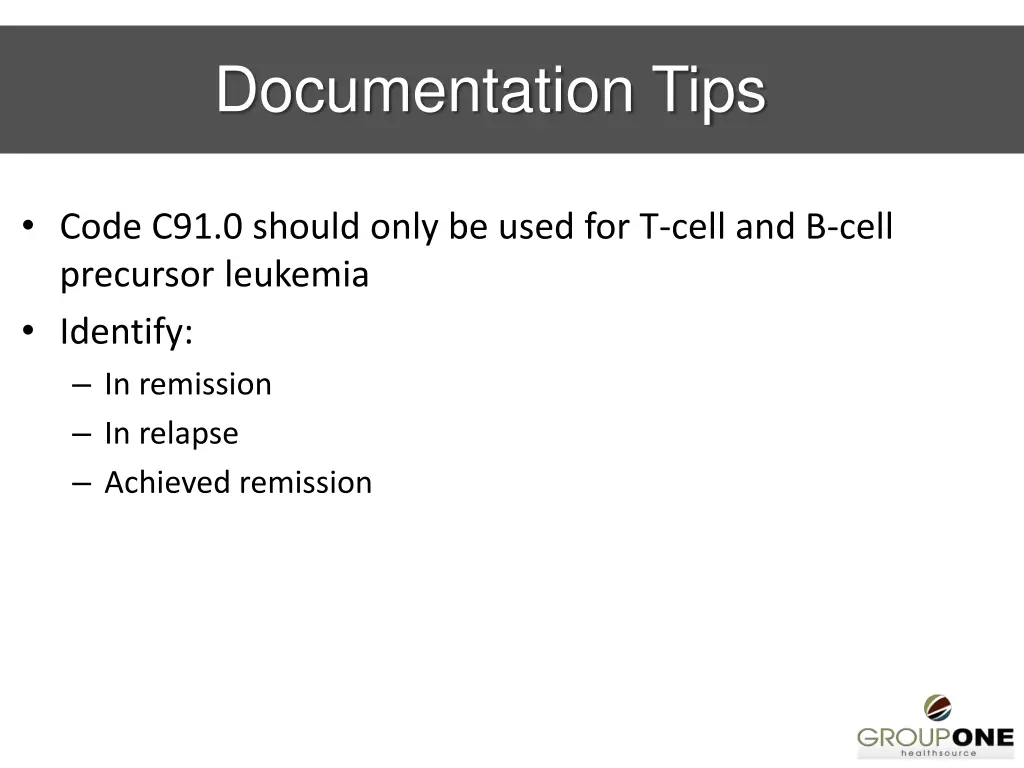 Documentation Tips

• Code C91.0 should only be used for T-cell and B-cell precursor leukemia
• Identify:
– In remission
– In relapse
– Achieved remission

GROUPONE
healthsource